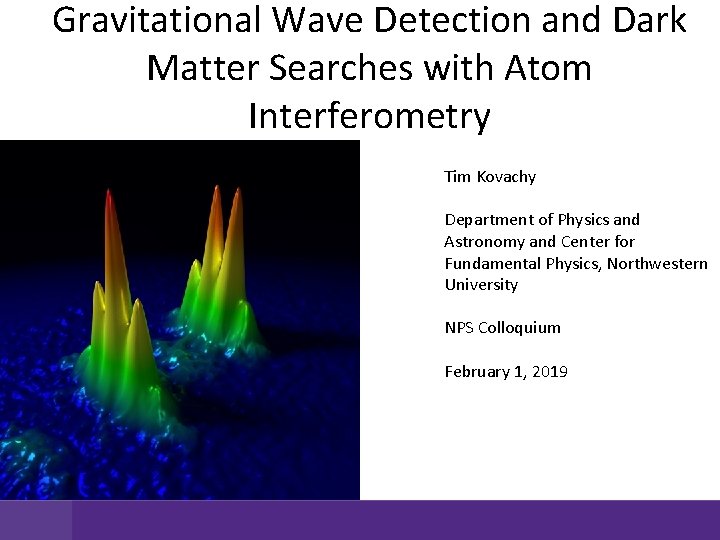 Gravitational Wave Detection and Dark Matter Searches with Atom Interferometry

Tim Kovachy

Department of Physics and Astronomy and Center for Fundamental Physics, Northwestern University

NPS Colloquium

February 1, 2019